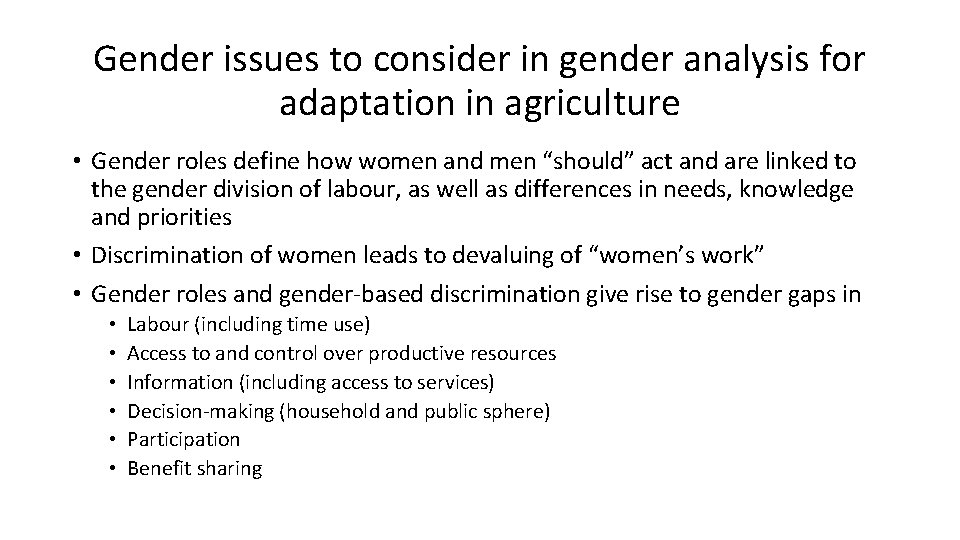 Gender issues to consider in gender analysis for adaptation in agriculture

• Gender roles define how women and men “should” act and are linked to the gender division of labour, as well as differences in needs, knowledge and priorities
• Discrimination of women leads to devaluing of “women’s work”
• Gender roles and gender-based discrimination give rise to gender gaps in
  • Labour (including time use)
  • Access to and control over productive resources
  • Information (including access to services)
  • Decision-making (household and public sphere)
  • Participation
  • Benefit sharing